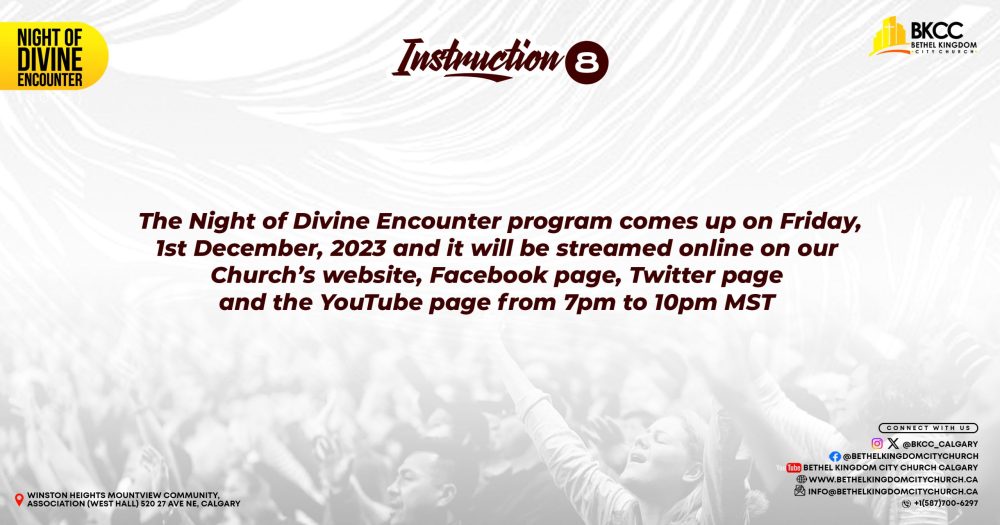 NIGHT OF DIVINE ENCOUNTER

Instruction 8

BKCC
BETHEL KINGDOM CITY CHURCH

The Night of Divine Encounter program comes up on Friday, 1st December, 2023 and it will be streamed online on our Church's website, Facebook page, Twitter page and the YouTube page from 7pm to 10pm MST

WINSTON HEIGHTS MOUNTVIEW COMMUNITY, ASSOCIATION (WEST HALL) 520 27 AVE NE, CALGARY

CONNECT WITH US
@BKCC_CALGARY
@BETHELKINGDOMCITYCHURCH
BETHEL KINGDOM CITY CHURCH CALGARY
WWW.BETHELKINGDOMCITYCHURCH.CA
INFO@BETHELKINGDOMCITYCHURCH.CA
+1(587)700-6297